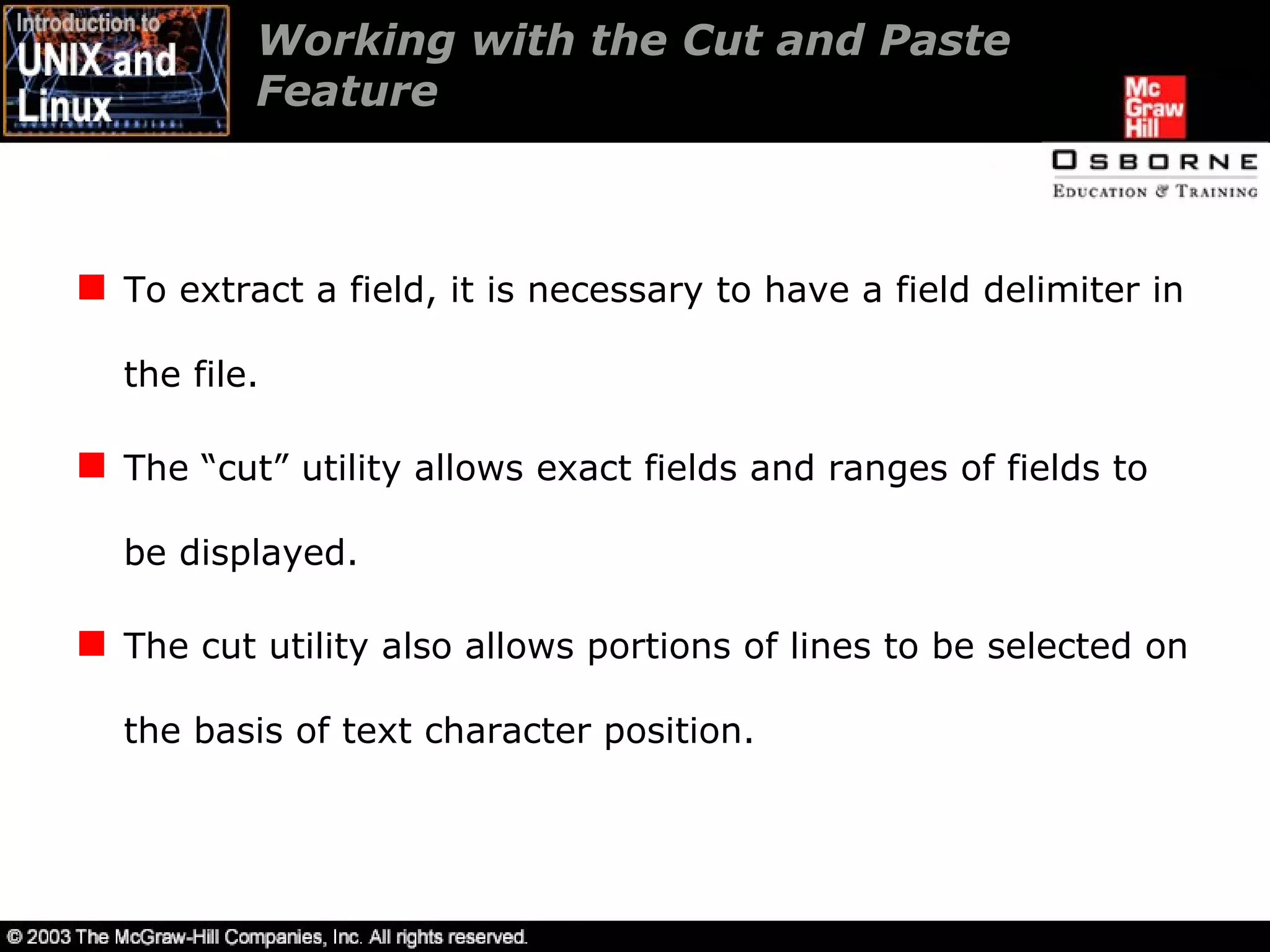 Introduction to
UNIX and
Linux

Working with the Cut and Paste Feature

Mc
Graw
Hill

OSBORNE
EDUCATION & TRAINING

To extract a field, it is necessary to have a field delimiter in the file.

The “cut” utility allows exact fields and ranges of fields to be displayed.

The cut utility also allows portions of lines to be selected on the basis of text character position.

© 2003 The McGraw-Hill Companies, Inc. All rights reserved.